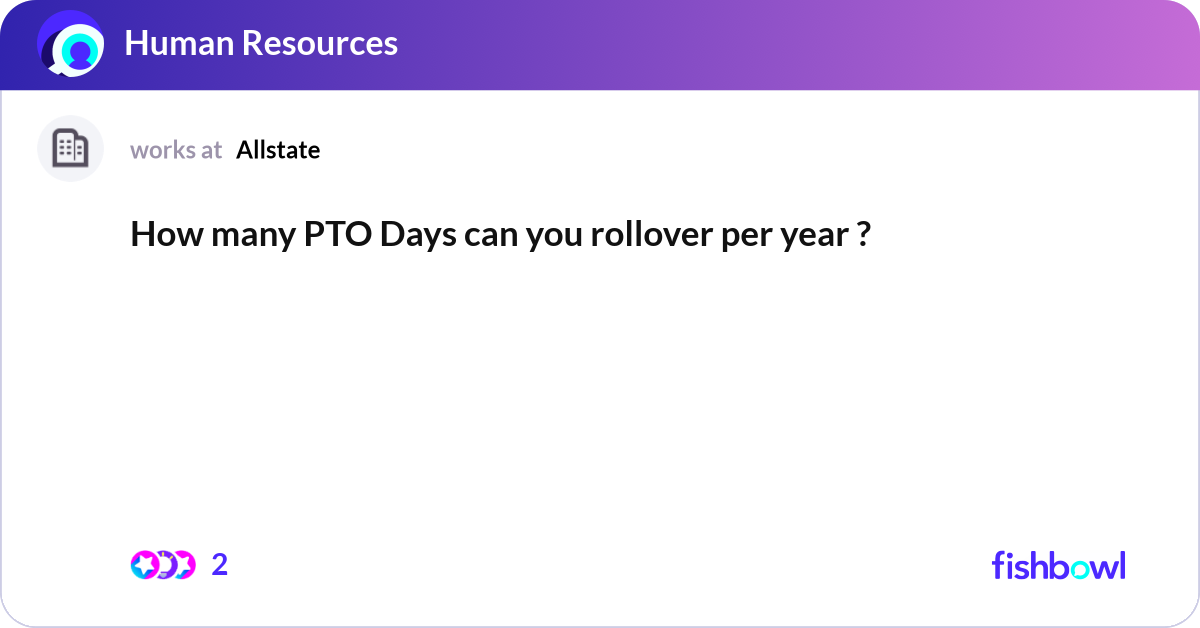 Human Resources

works at Allstate

How many PTO Days can you rollover per year ?

2

fishbowl